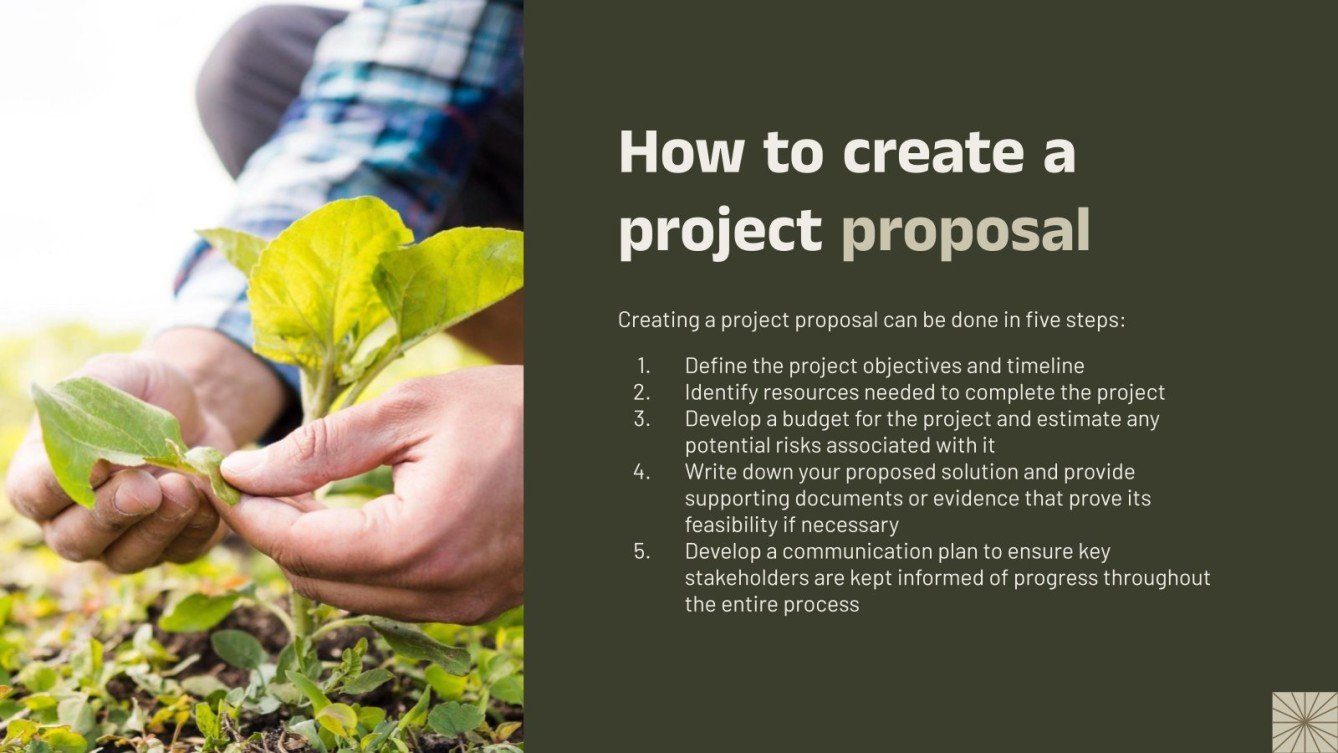 How to create a project proposal

Creating a project proposal can be done in five steps:

1. Define the project objectives and timeline
2. Identify resources needed to complete the project
3. Develop a budget for the project and estimate any potential risks associated with it
4. Write down your proposed solution and provide supporting documents or evidence that prove its feasibility if necessary
5. Develop a communication plan to ensure key stakeholders are kept informed of progress throughout the entire process